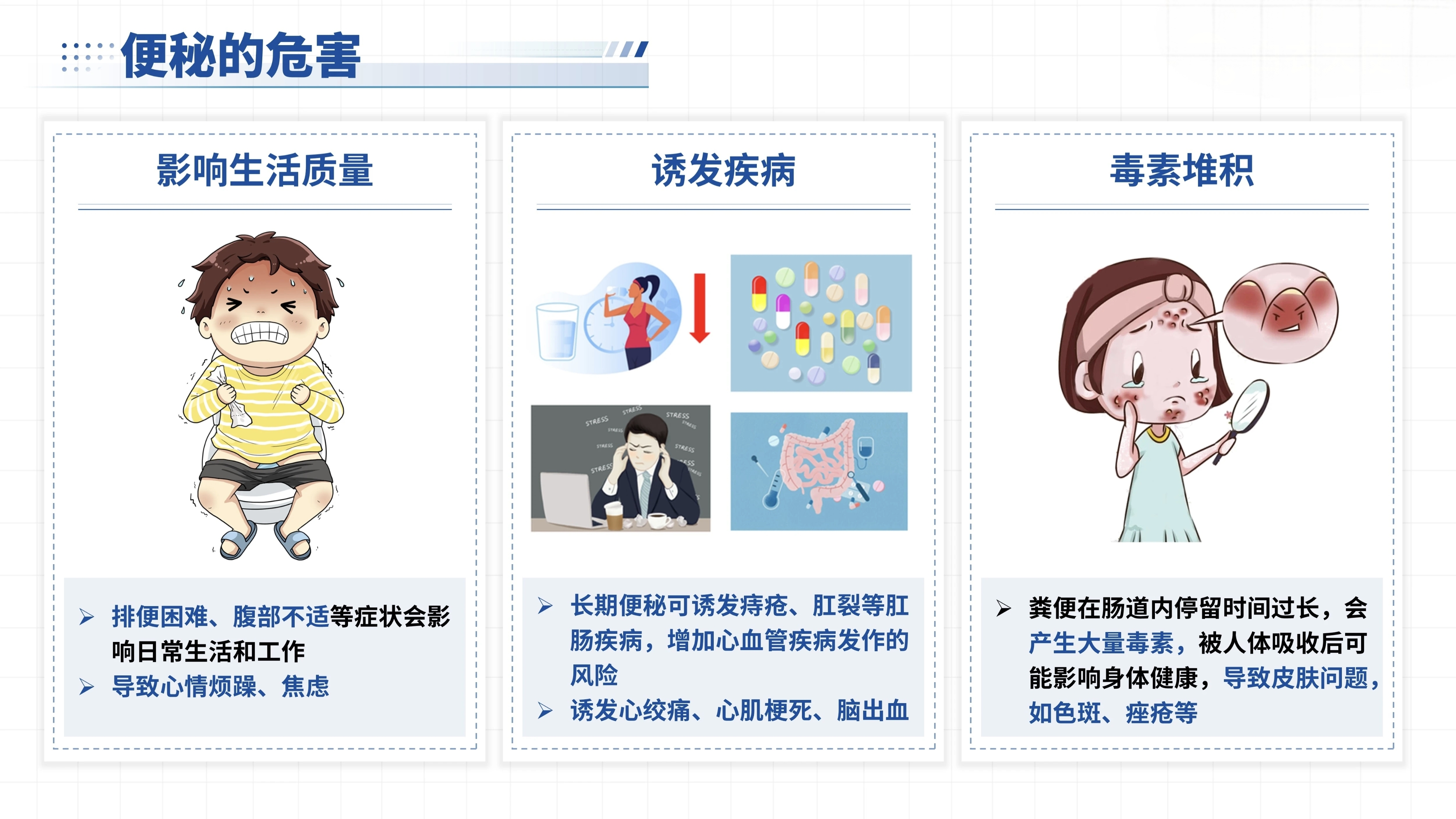 便秘的危害

影响生活质量

➢ 排便困难、腹部不适等症状会影响日常生活和工作
➢ 导致心情烦躁、焦虑

诱发疾病

STRESS STRESS STRESS STRESS STRESS STRESS STRESS

➢ 长期便秘可诱发痔疮、肛裂等肛肠疾病，增加心血管疾病发作的风险
➢ 诱发心绞痛、心肌梗死、脑出血

毒素堆积

➢ 粪便在肠道内停留时间过长，会产生大量毒素，被人体吸收后可能影响身体健康，导致皮肤问题，如色斑、痤疮等